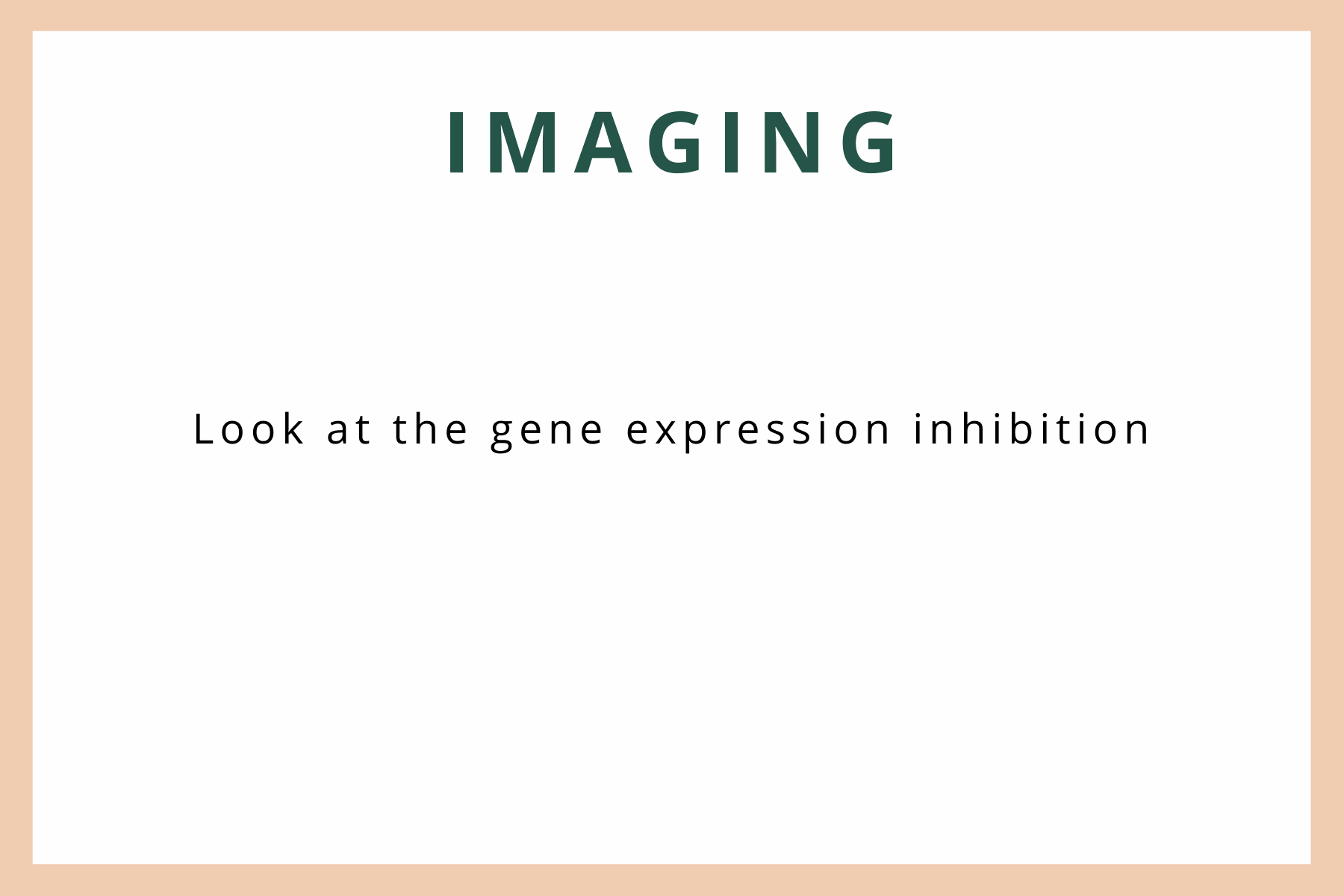 IMAGING

Look at the gene expression inhibition